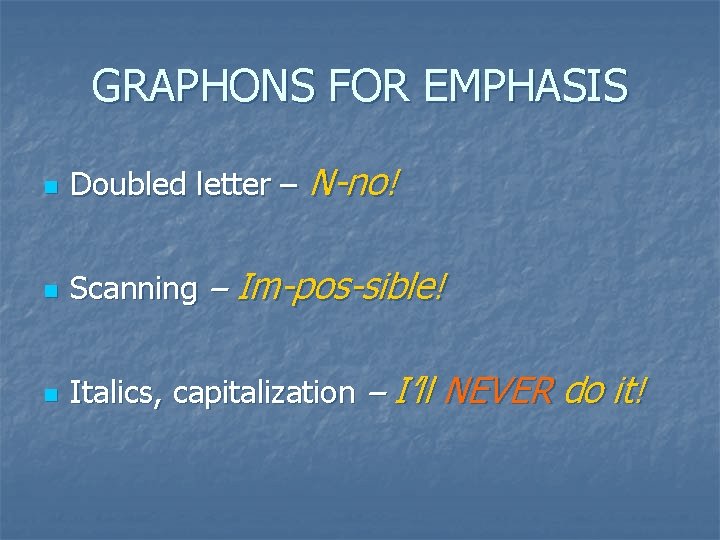 GRAPHONS FOR EMPHASIS

Doubled letter – N-no!

Scanning – Im-pos-sible!

Italics, capitalization – I'll NEVER do it!